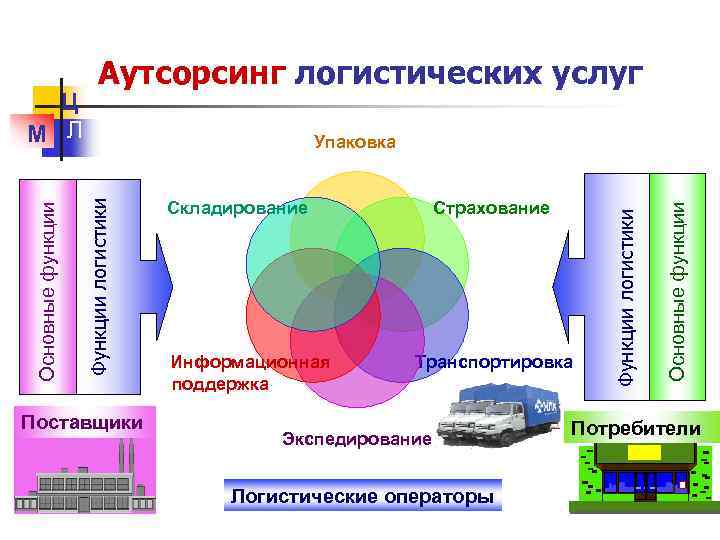 Аутсорсинг логистических услуг

Ц
М Л

Основные функции
Функции логистики

Упаковка
Складирование
Страхование
Информационная поддержка
Транспортировка
Экспедирование

Функции логистики
Основные функции

Поставщики

Потребители

Логистические операторы